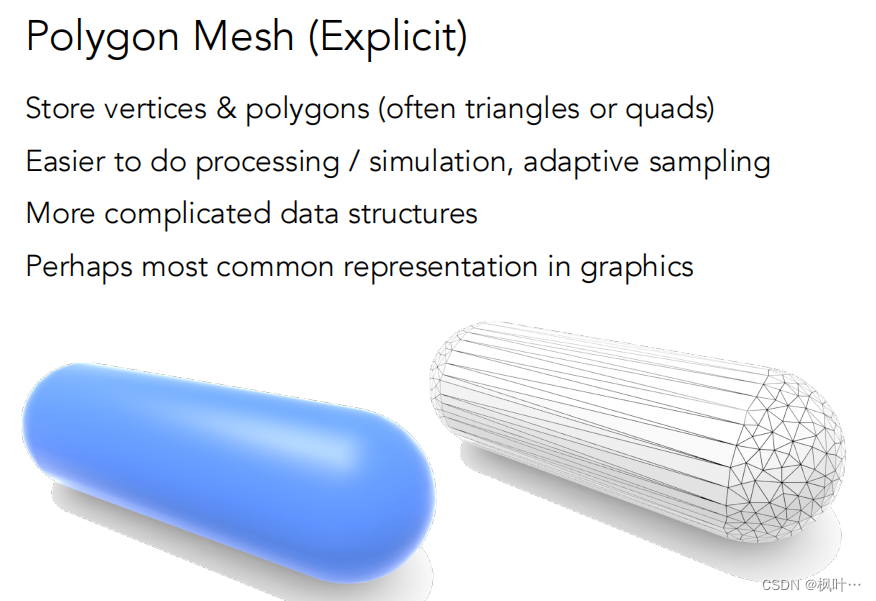 Polygon Mesh (Explicit)

Store vertices & polygons (often triangles or quads)

Easier to do processing / simulation, adaptive sampling

More complicated data structures

Perhaps most common representation in graphics

CSDN @枫叶…